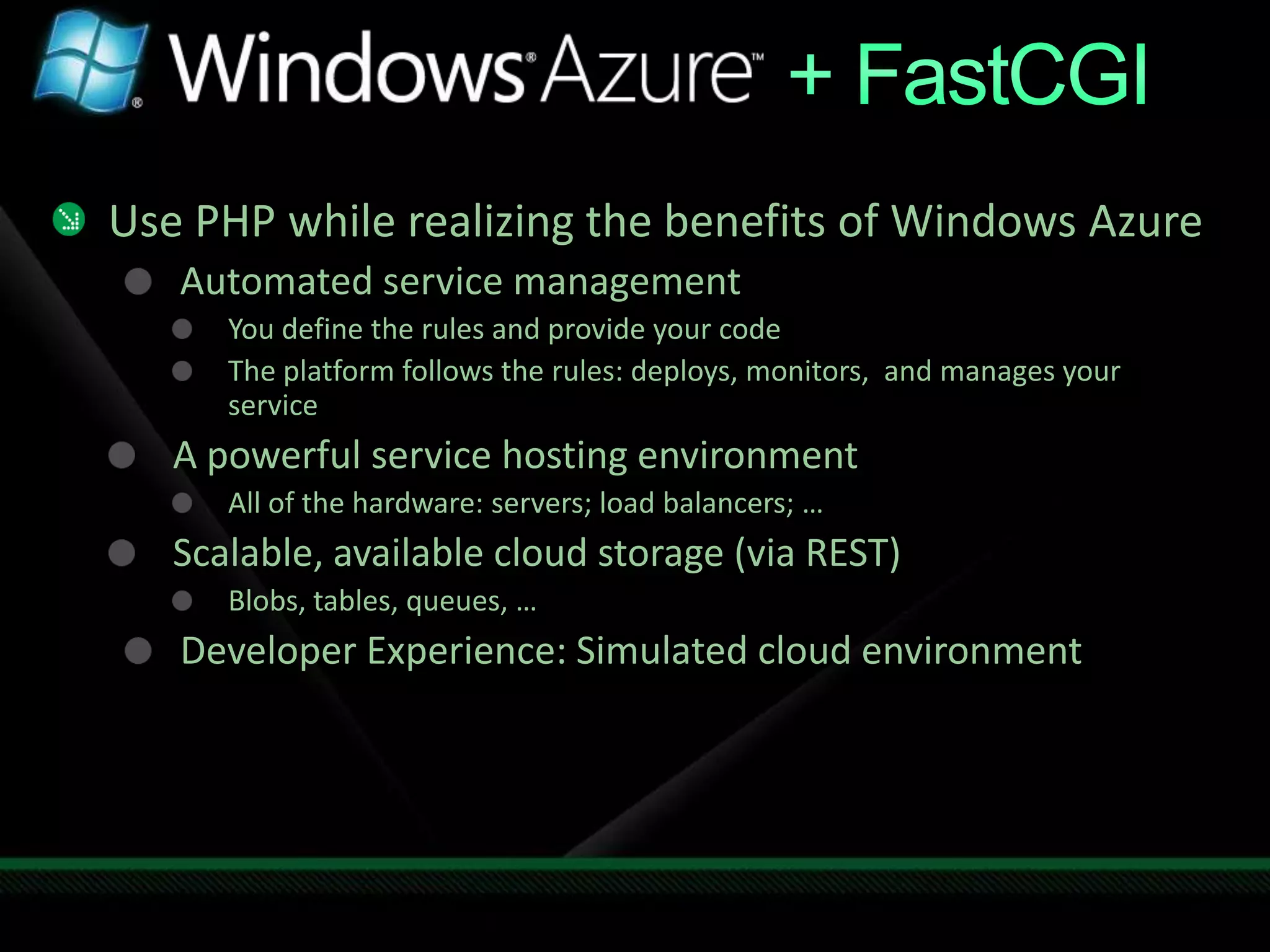 Windows® Azure™ + FastCGI

Use PHP while realizing the benefits of Windows Azure

Automated service management

You define the rules and provide your code

The platform follows the rules: deploys, monitors, and manages your service

A powerful service hosting environment

All of the hardware: servers; load balancers; …

Scalable, available cloud storage (via REST)

Blobs, tables, queues, …

Developer Experience: Simulated cloud environment